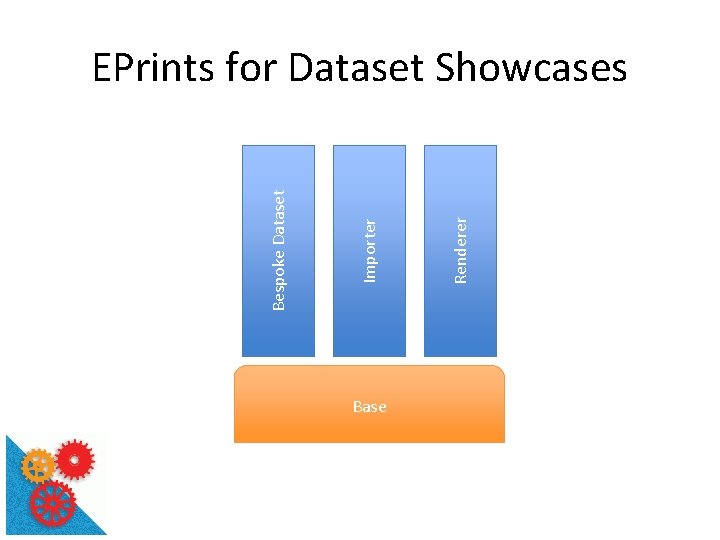 EPrints for Dataset Showcases

Bespoke Dataset

Importer

Renderer

Base